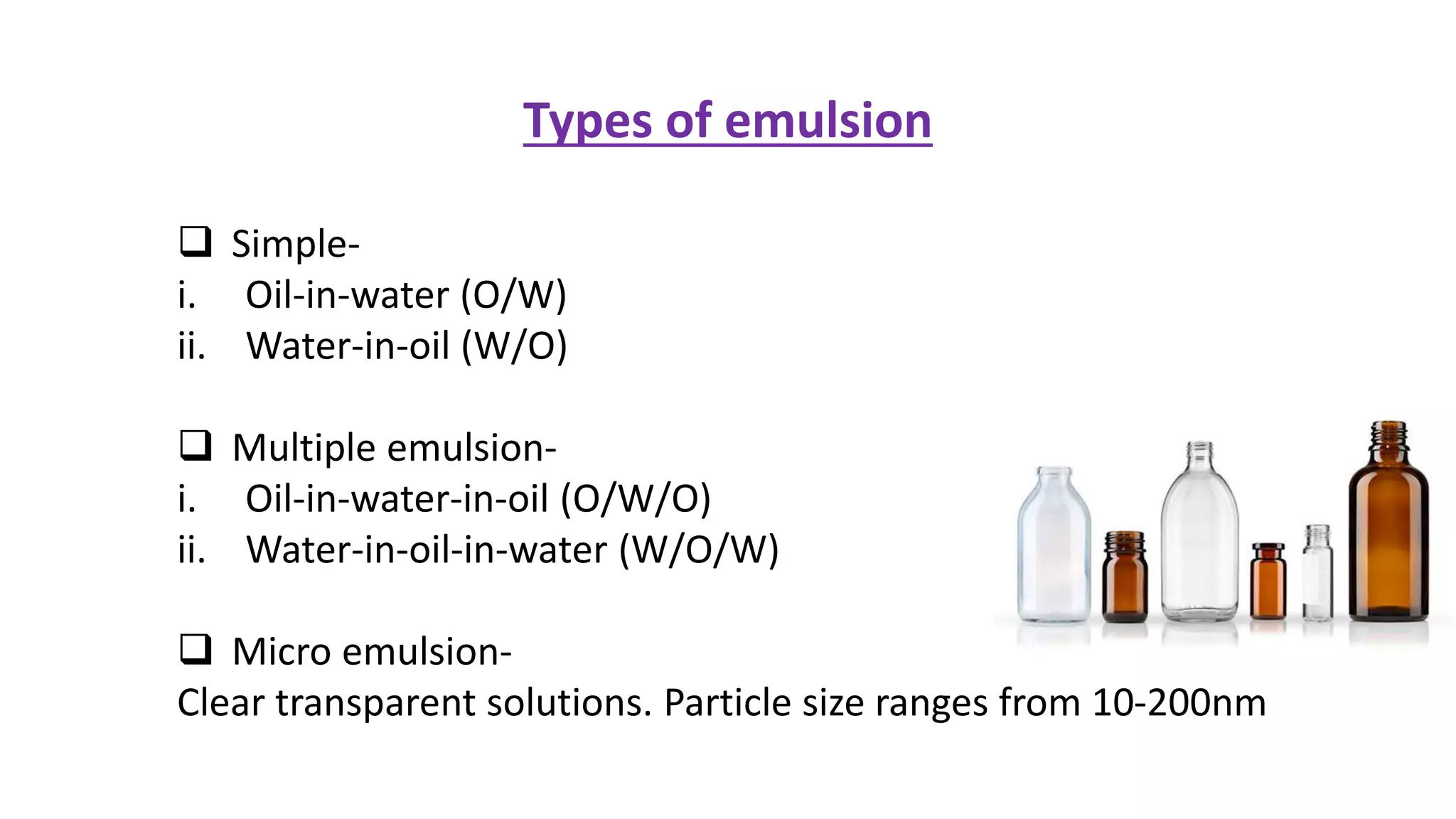 Types of emulsion

❑ Simple-
i. Oil-in-water (O/W)
ii. Water-in-oil (W/O)

❑ Multiple emulsion-
i. Oil-in-water-in-oil (O/W/O)
ii. Water-in-oil-in-water (W/O/W)

❑ Micro emulsion-
Clear transparent solutions. Particle size ranges from 10-200nm